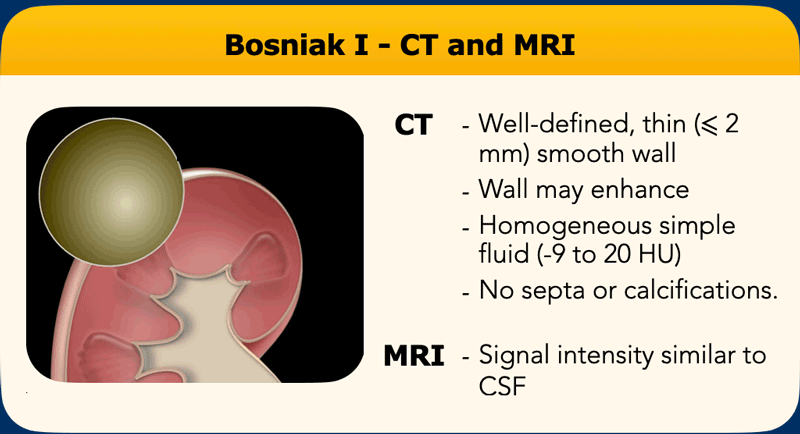 Bosniak I - CT and MRI

CT - Well-defined, thin ($\leqslant$ 2 mm) smooth wall
- Wall may enhance
- Homogeneous simple fluid (-9 to 20 HU)
- No septa or calcifications.

MRI - Signal intensity similar to CSF